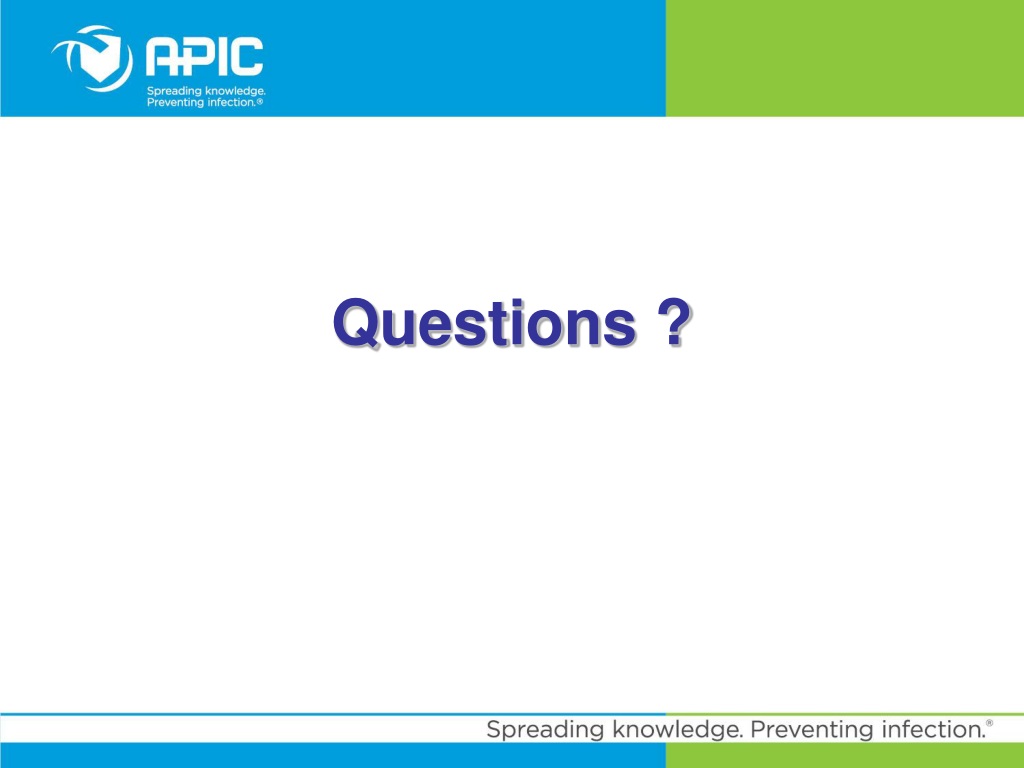 APIC
Spreading knowledge.
Preventing infection.®

Questions ?

Spreading knowledge. Preventing infection.®